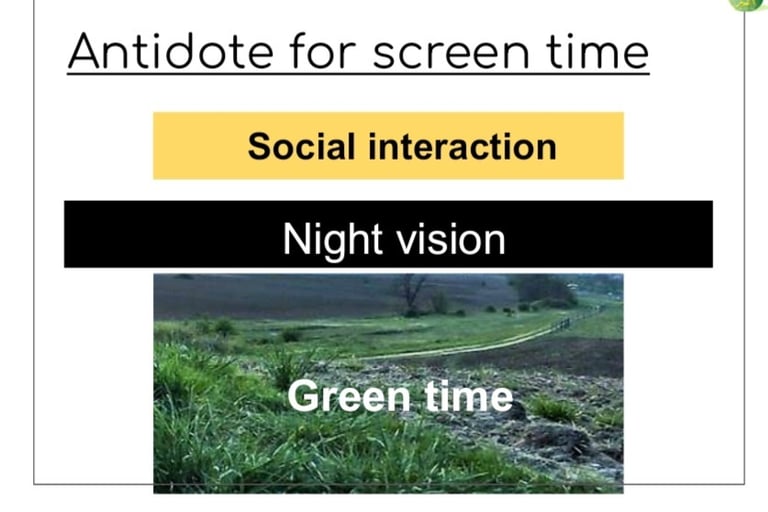 Antidote for screen time

Social interaction

Night vision

Green time